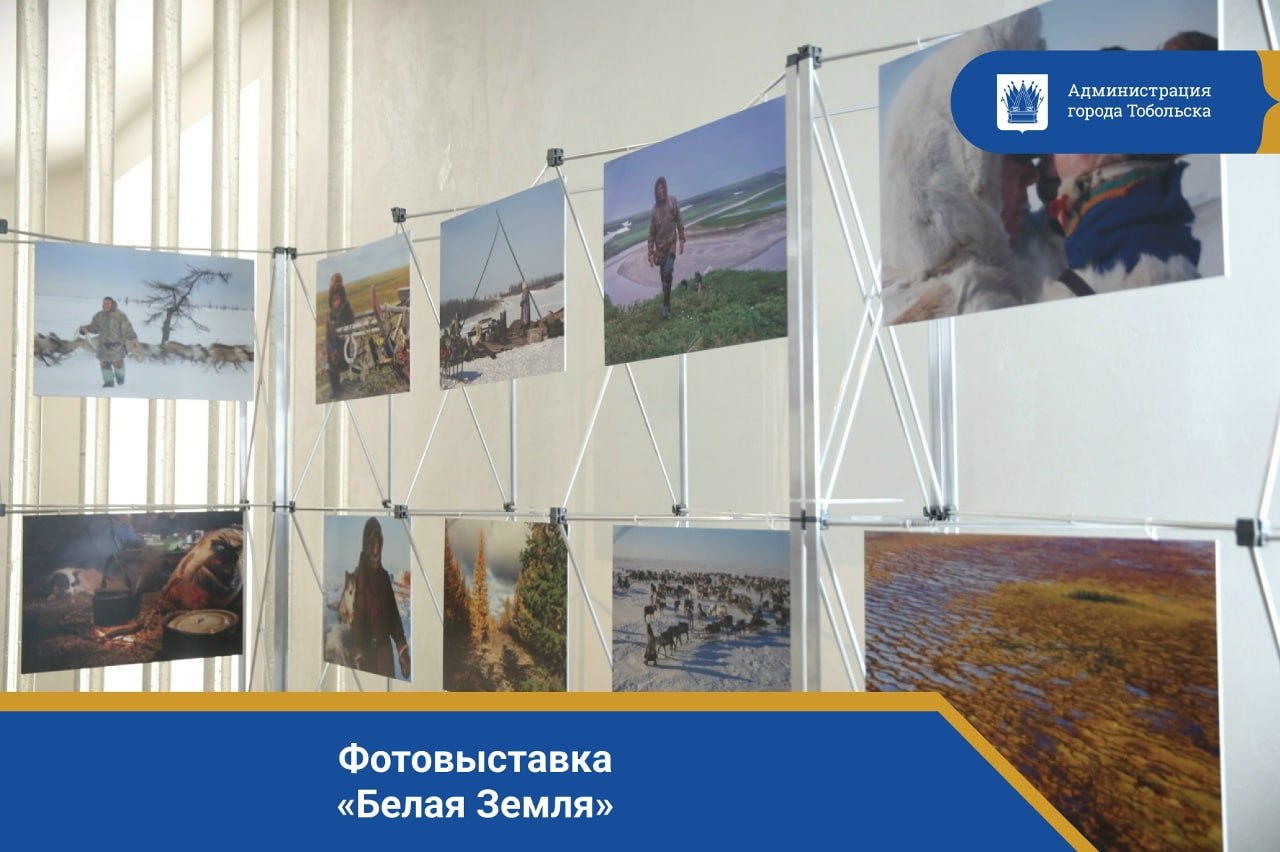 Администрация города Тобольска

Фотовыставка «Белая Земля»